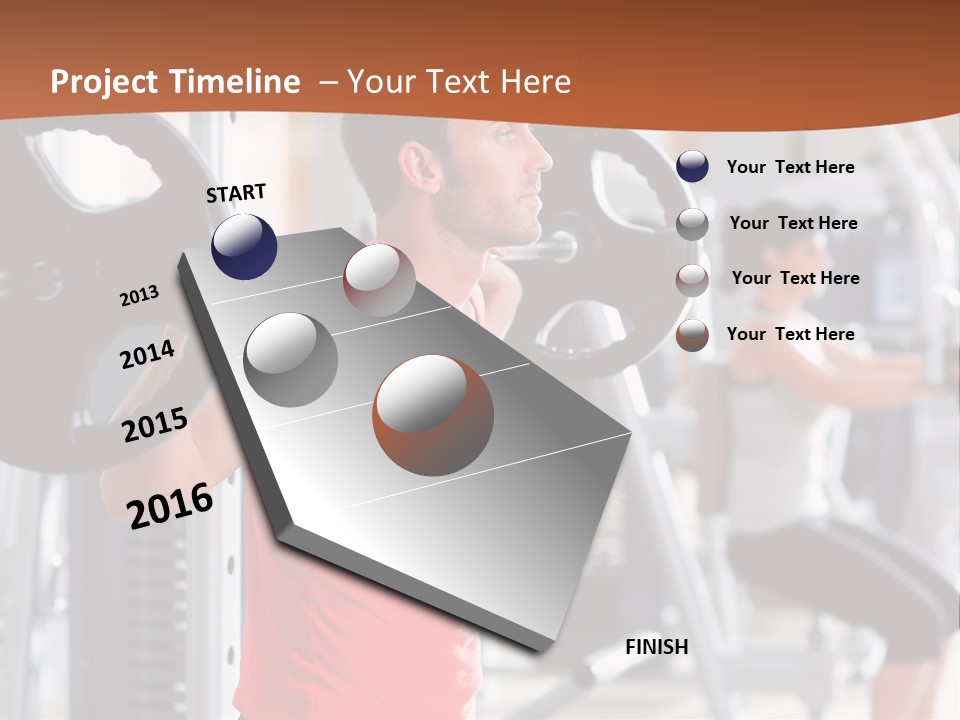 Project Timeline – Your Text Here

START

2013

2014

2015

2016

FINISH

Your Text Here

Your Text Here

Your Text Here

Your Text Here